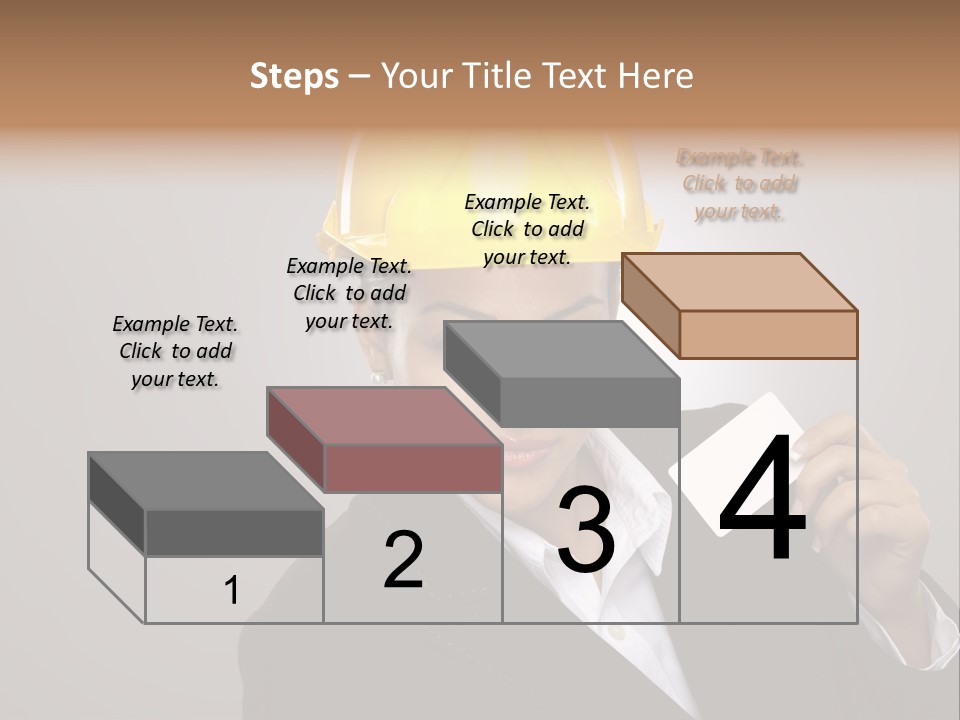 Steps – Your Title Text Here

Example Text. Click to add your text.

Example Text. Click to add your text.

Example Text. Click to add your text.

Example Text. Click to add your text.

1

2

3

4